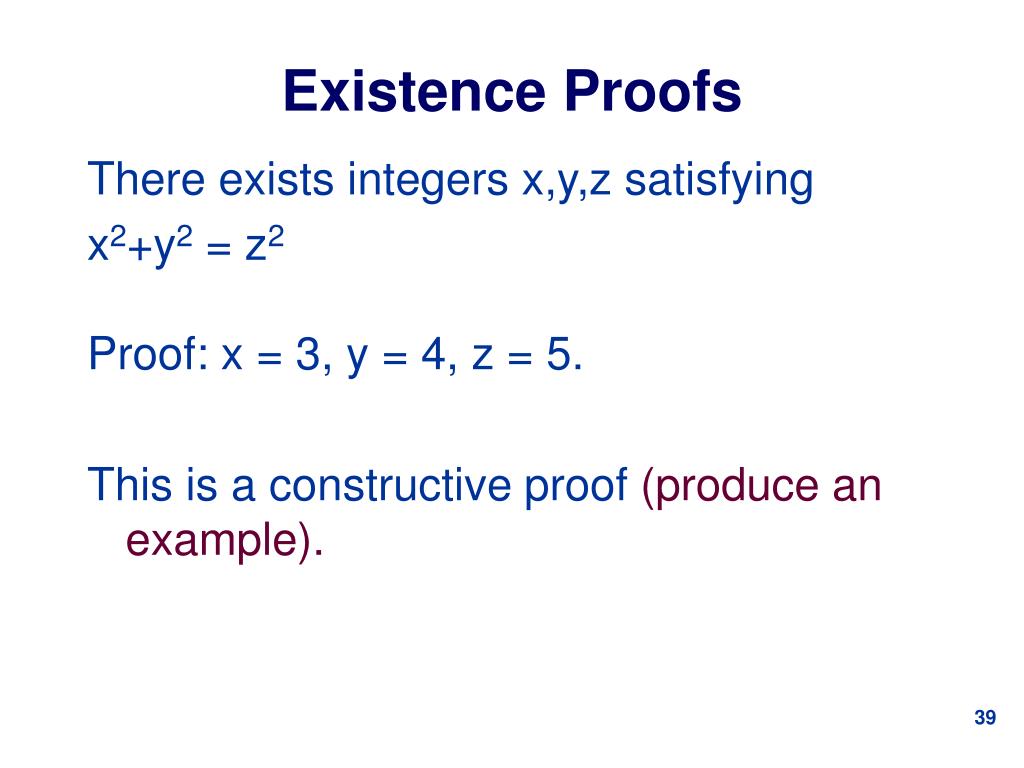 Existence Proofs

There exists integers x,y,z satisfying
$x^2+y^2 = z^2$

Proof: x = 3, y = 4, z = 5.

This is a constructive proof (produce an example).

39